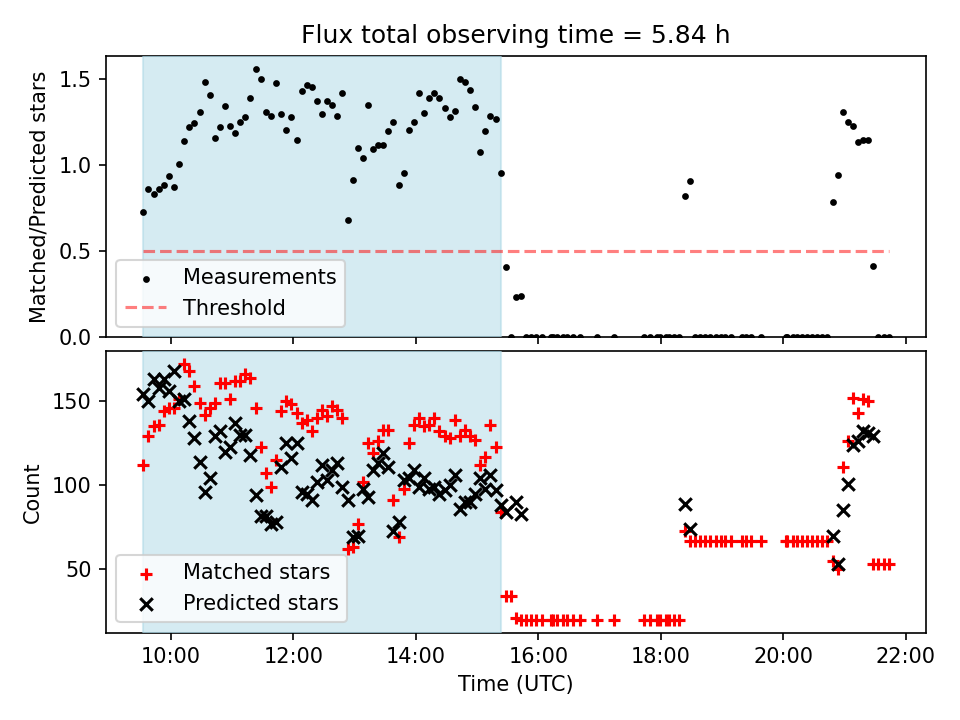 Flux total observing time = 5.84 h

Matched/Predicted stars

1.5
1.0
0.5
0.0

Measurements
Threshold

Count

150
100
50

Matched stars
Predicted stars

10:00
12:00
14:00
16:00
18:00
20:00
22:00

Time (UTC)